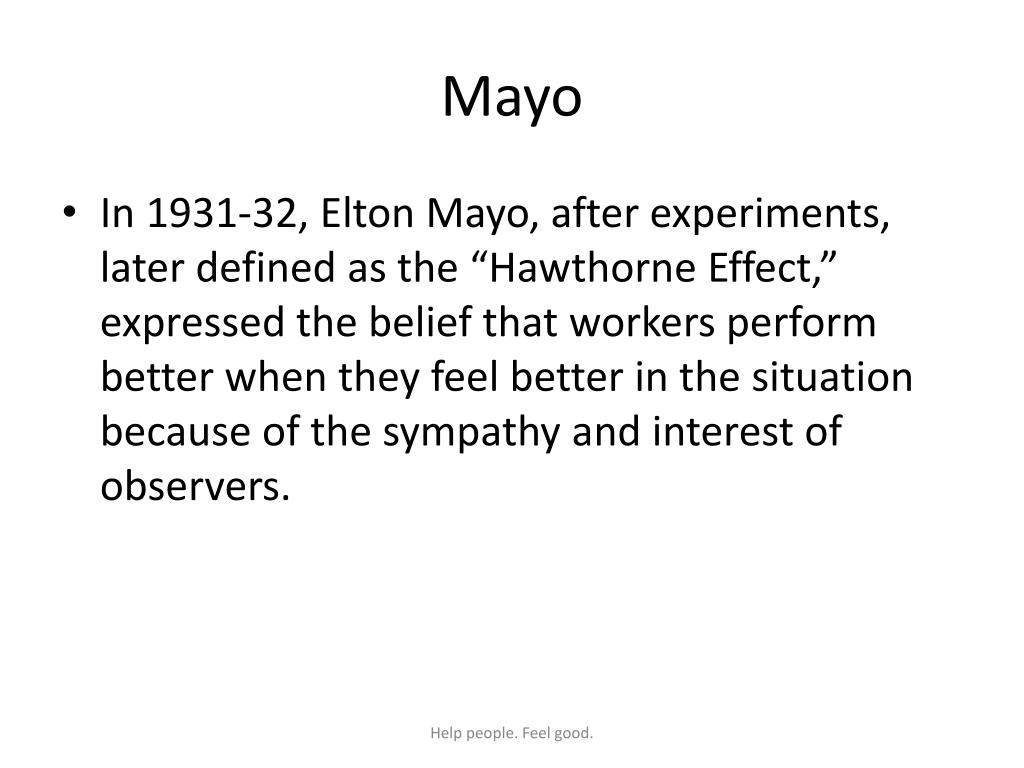 Mayo

• In 1931-32, Elton Mayo, after experiments, later defined as the “Hawthorne Effect,” expressed the belief that workers perform better when they feel better in the situation because of the sympathy and interest of observers.

Help people. Feel good.